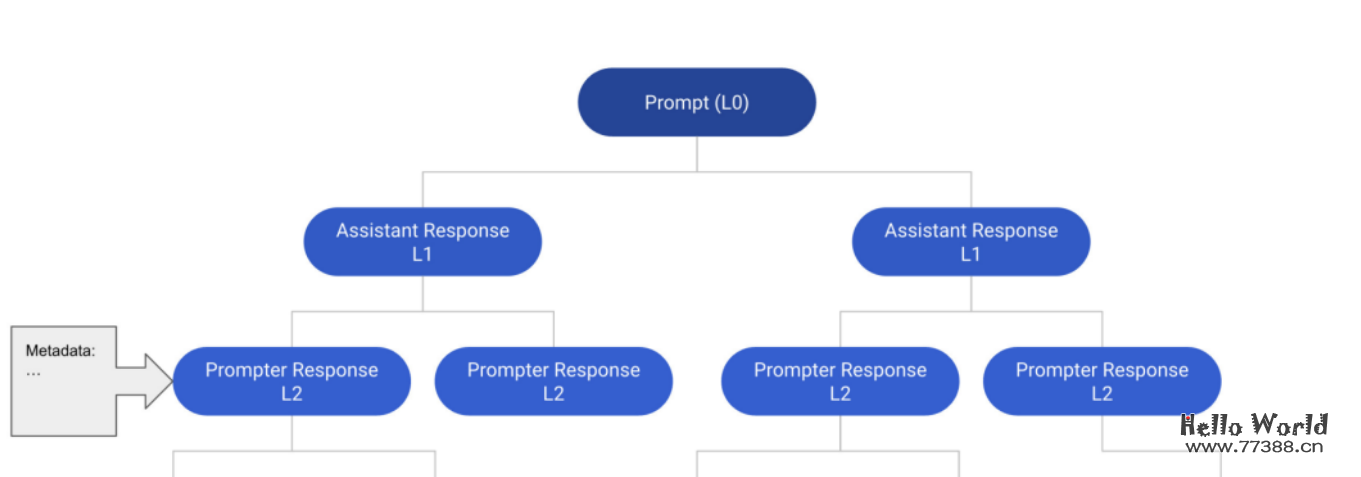 Prompt (L0)

Assistant Response L1

Assistant Response L1

Metadata:
...

Prompter Response L2

Prompter Response L2

Prompter Response L2

Prompter Response L2

Hello World
www.77388.cn